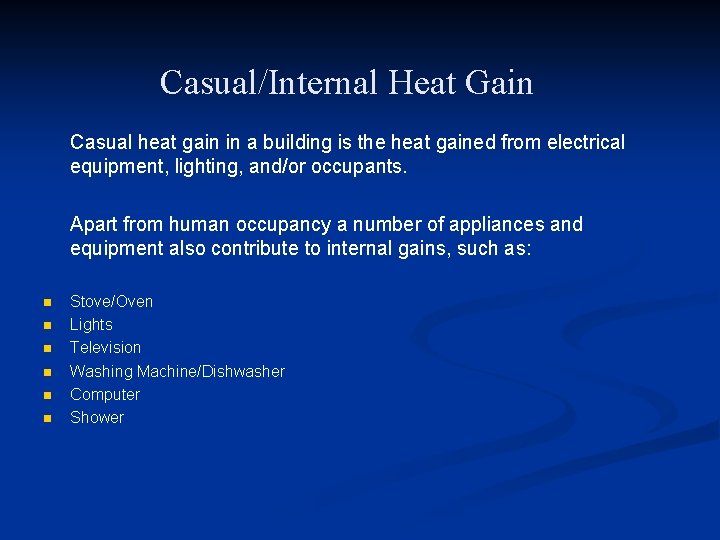 Casual/Internal Heat Gain

Casual heat gain in a building is the heat gained from electrical equipment, lighting, and/or occupants.

Apart from human occupancy a number of appliances and equipment also contribute to internal gains, such as:

- Stove/Oven
- Lights
- Television
- Washing Machine/Dishwasher
- Computer
- Shower